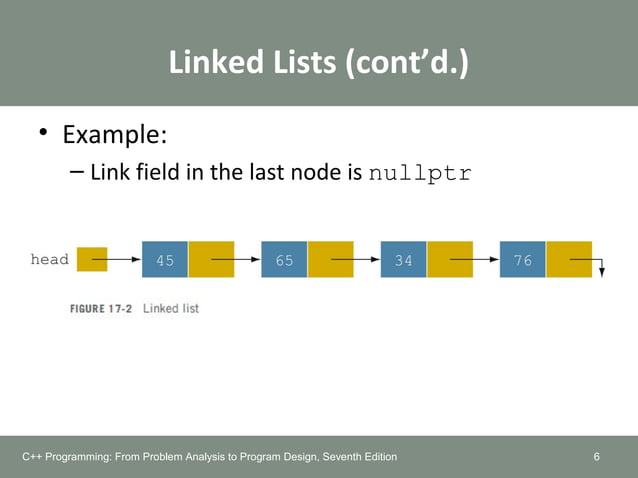 Linked Lists (cont'd.)

• Example:
– Link field in the last node is nullptr

head
45
65
34
76

FIGURE 17-2 Linked list

C++ Programming: From Problem Analysis to Program Design, Seventh Edition
6